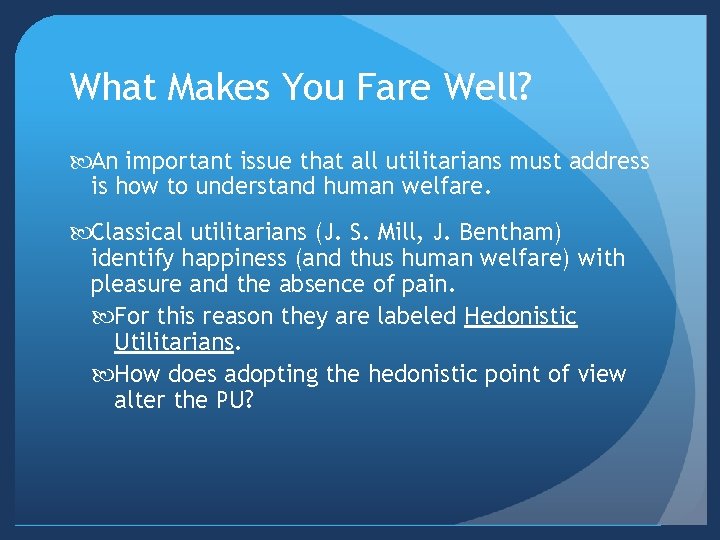 What Makes You Fare Well?

An important issue that all utilitarians must address is how to understand human welfare.

Classical utilitarians (J. S. Mill, J. Bentham) identify happiness (and thus human welfare) with pleasure and the absence of pain.

For this reason they are labeled Hedonistic Utilitarians.

How does adopting the hedonistic point of view alter the PU?